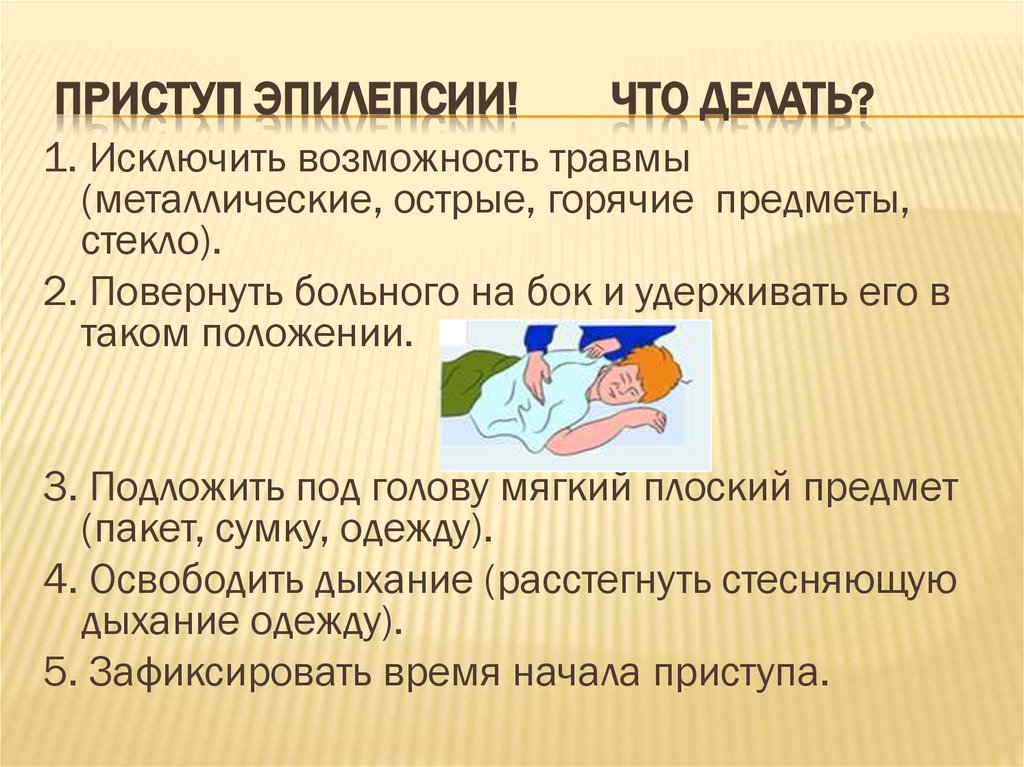 ПРИСТУП ЭПИЛЕПСИИ! ЧТО ДЕЛАТЬ?

1. Исключить возможность травмы (металлические, острые, горячие предметы, стекло).

2. Повернуть больного на бок и удерживать его в таком положении.

3. Подложить под голову мягкий плоский предмет (пакет, сумку, одежду).

4. Освободить дыхание (расстегнуть стесняющую дыхание одежду).

5. Зафиксировать время начала приступа.